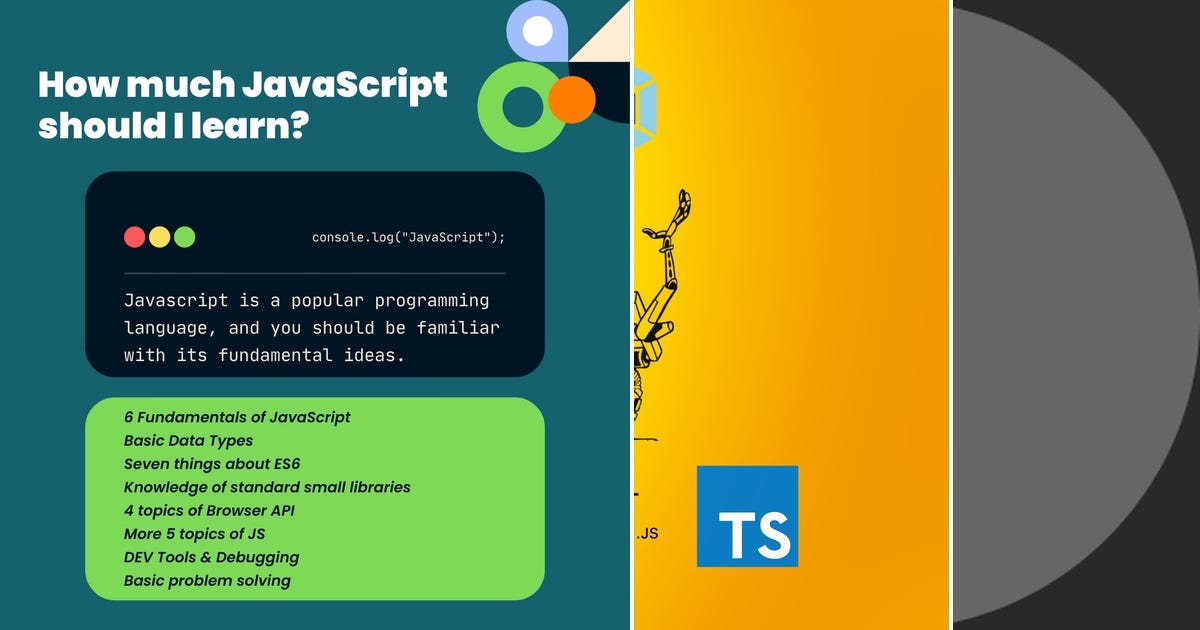 How much JavaScript should I learn?

console.log("JavaScript");

Javascript is a popular programming language, and you should be familiar with its fundamental ideas.

6 Fundamentals of JavaScript
Basic Data Types
Seven things about ES6
Knowledge of standard small libraries
4 topics of Browser API
More 5 topics of JS
DEV Tools & Debugging
Basic problem solving

.JS

TS